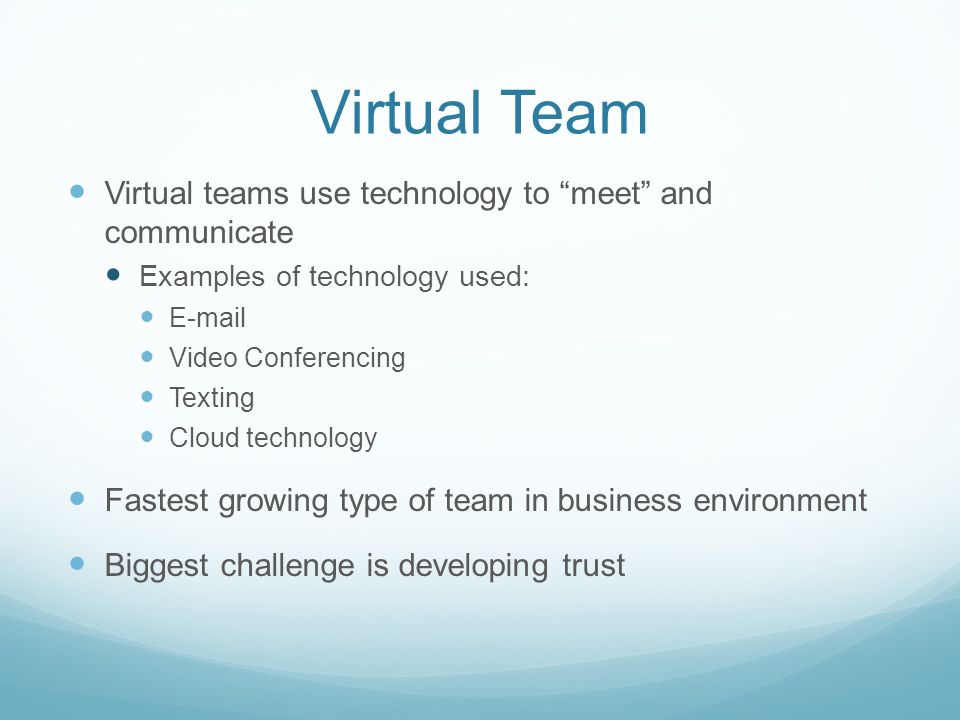 Virtual Team

- Virtual teams use technology to “meet” and communicate
  - Examples of technology used:
    - E-mail
    - Video Conferencing
    - Texting
    - Cloud technology
- Fastest growing type of team in business environment
- Biggest challenge is developing trust